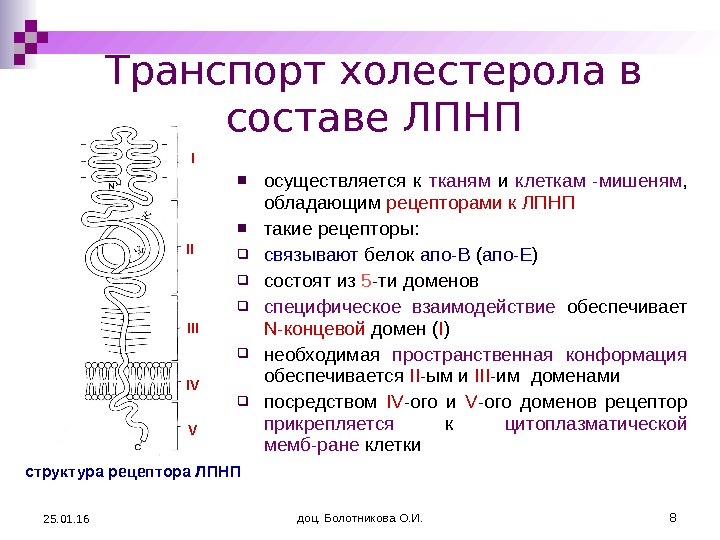 Транспорт холестерола в составе ЛПНП

N

I

II

III

IV

V

C

структура рецептора ЛПНП

осуществляется к тканям и клеткам -мишеням, обладающим рецепторами к ЛПНП

такие рецепторы:

связывают белок апо-В (апо-Е)

состоят из 5-ти доменов

специфическое взаимодействие обеспечивает N-концевой домен (I)

необходимая пространственная конформация обеспечивается II-ым и III-им доменами

посредством IV-ого и V-ого доменов рецептор прикрепляется к цитоплазматической мемб-ране клетки

25.01.16

доц. Болотникова О.И.

8